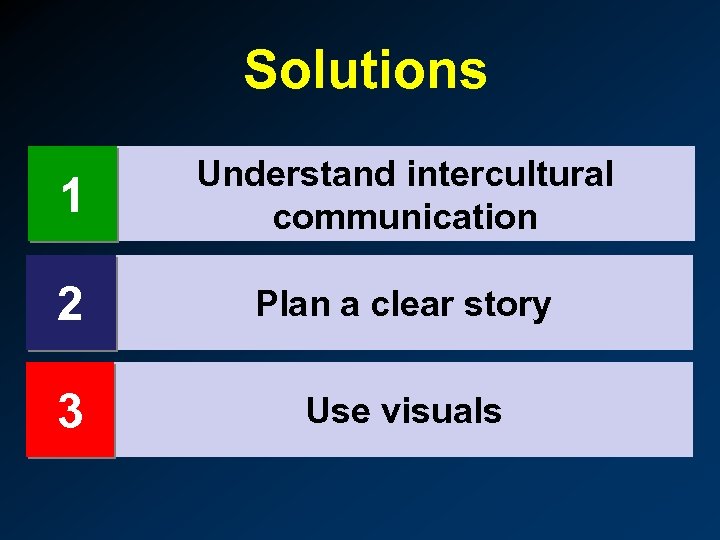 Solutions

1 Understand intercultural communication

2 Plan a clear story

3 Use visuals